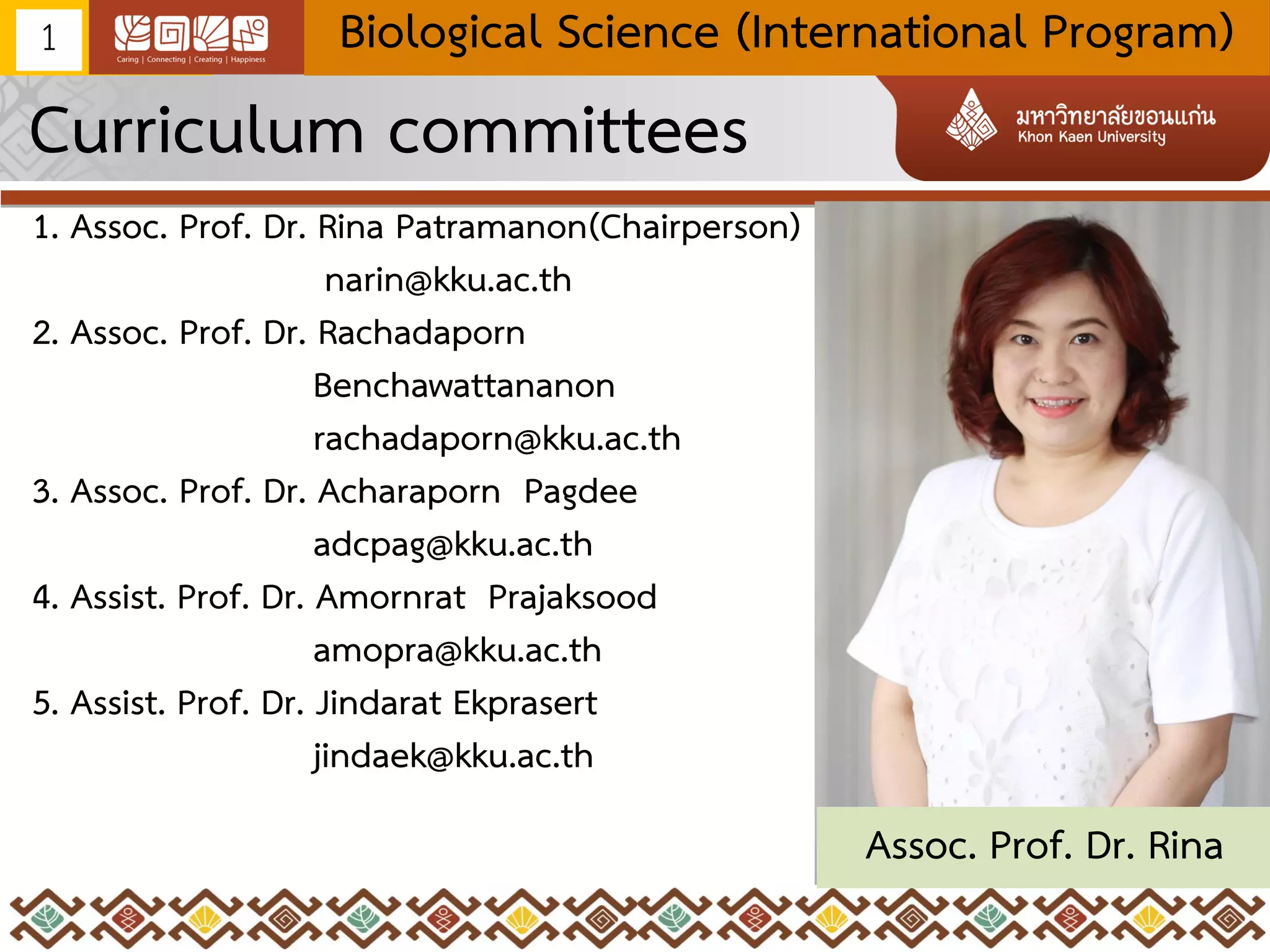 1

Caring | Connecting | Creating | Happiness

Biological Science (International Program)

Curriculum committees

มหาวิทยาลัยขอนแก่น
Khon Kaen University

1. Assoc. Prof. Dr. Rina Patramanon(Chairperson)
narin@kku.ac.th
2. Assoc. Prof. Dr. Rachadaporn
Benchawattananon
rachadaporn@kku.ac.th
3. Assoc. Prof. Dr. Acharaporn Pagdee
adcpag@kku.ac.th
4. Assist. Prof. Dr. Amornrat Prajaksood
amopra@kku.ac.th
5. Assist. Prof. Dr. Jindarat Ekprasert
jindaek@kku.ac.th

Assoc. Prof. Dr. Rina